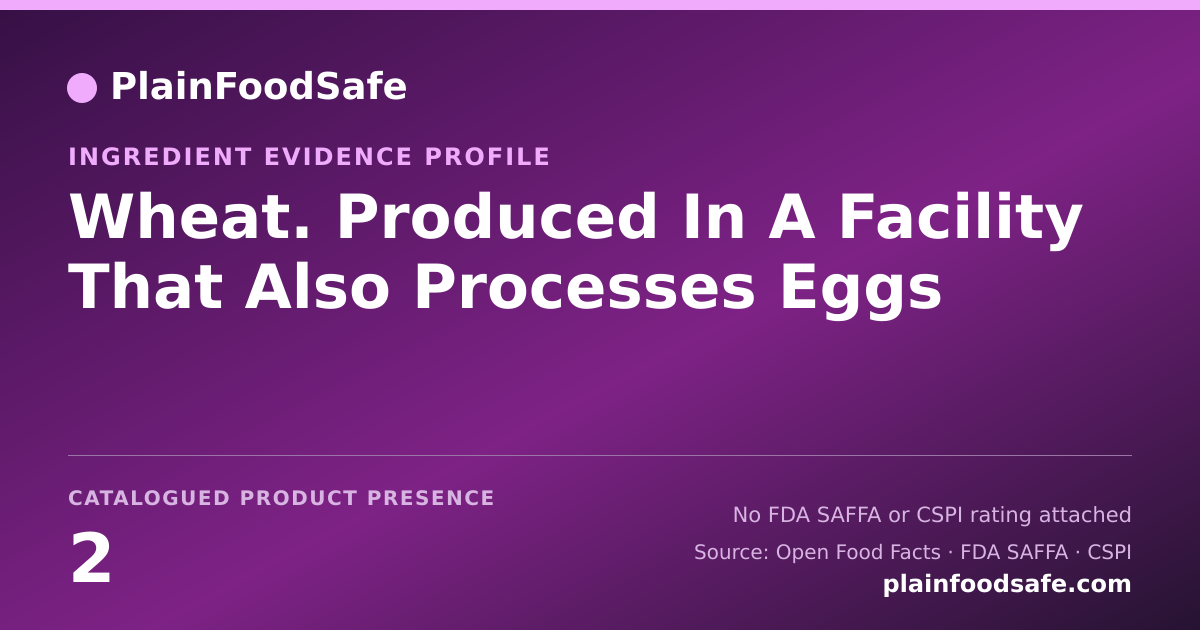 PlainFoodSafe

INGREDIENT EVIDENCE PROFILE

Wheat. Produced In A Facility That Also Processes Eggs

CATALOGUED PRODUCT PRESENCE

2

No FDA SAFFA or CSPI rating attached

Source: Open Food Facts · FDA SAFFA · CSPI

plainfoodsafe.com